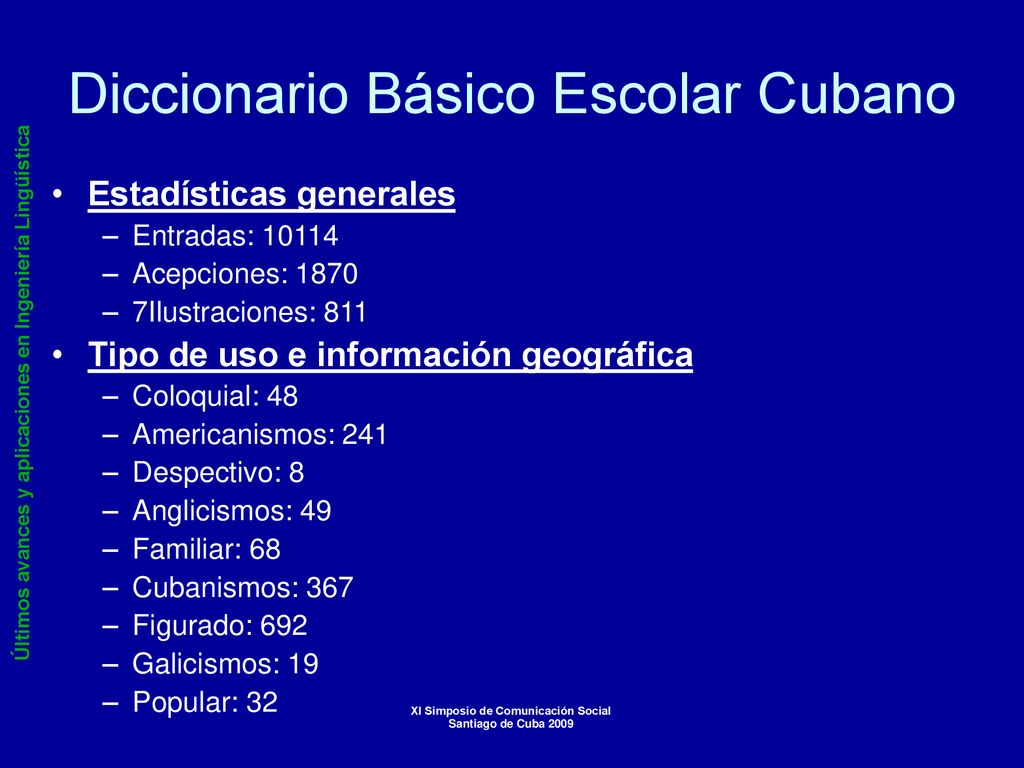 Últimos avances y aplicaciones en Ingeniería Lingüística

Diccionario Básico Escolar Cubano

• Estadísticas generales
– Entradas: 10114
– Acepciones: 1870
– 7Ilustraciones: 811
• Tipo de uso e información geográfica
– Coloquial: 48
– Americanismos: 241
– Despectivo: 8
– Anglicismos: 49
– Familiar: 68
– Cubanismos: 367
– Figurado: 692
– Galicismos: 19
– Popular: 32

XI Simposio de Comunicación Social
Santiago de Cuba 2009